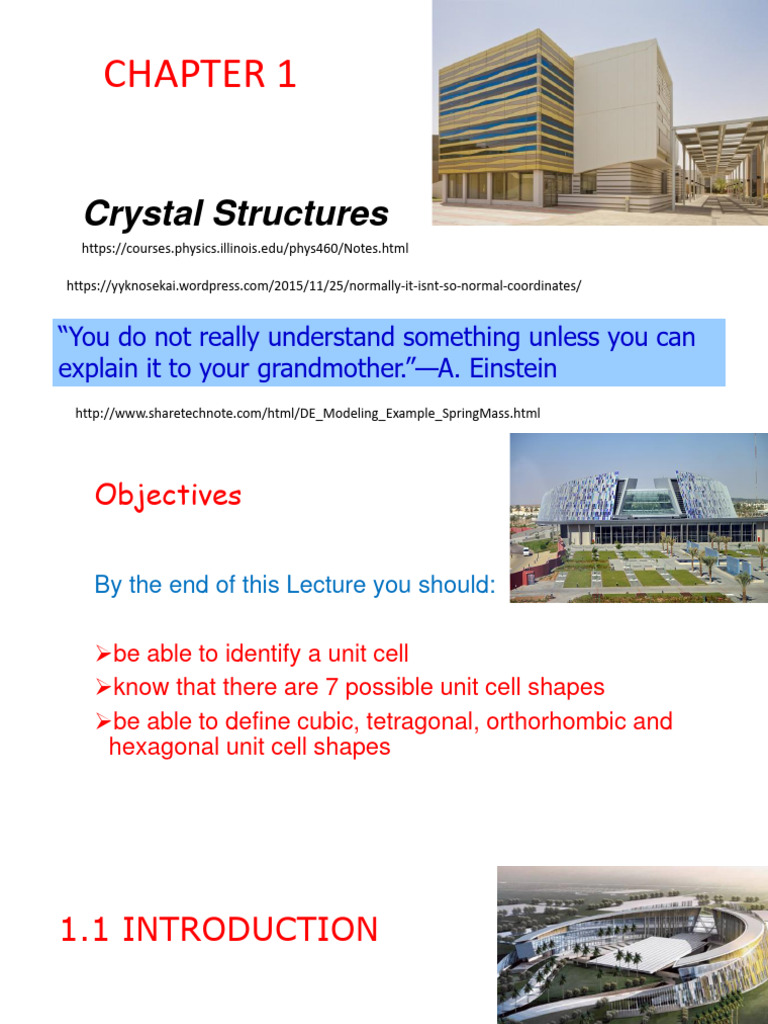 CHAPTER 1

Crystal Structures

https://courses.physics.illinois.edu/phys460/Notes.html

https://yyknosekai.wordpress.com/2015/11/25/normally-it-isnt-so-normal-coordinates/

"You do not really understand something unless you can explain it to your grandmother."—A. Einstein

http://www.sharetechnote.com/html/DE_Modeling_Example_SpringMass.html

Objectives

By the end of this Lecture you should:

➢be able to identify a unit cell
➢know that there are 7 possible unit cell shapes
➢be able to define cubic, tetragonal, orthorhombic and hexagonal unit cell shapes

1.1 INTRODUCTION